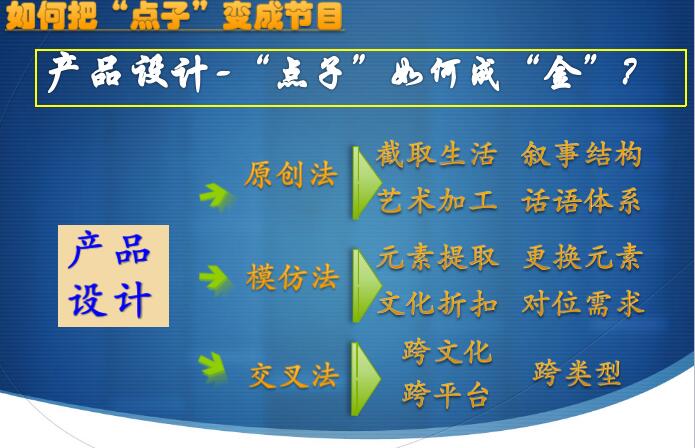 如何把“点子”变成节目

产品设计-“点子”如何成“金”？

产品设计

原创法

截取生活 叙事结构
艺术加工 话语体系

模仿法

元素提取 更换元素
文化折扣 对位需求

交叉法

跨文化
跨平台

跨类型